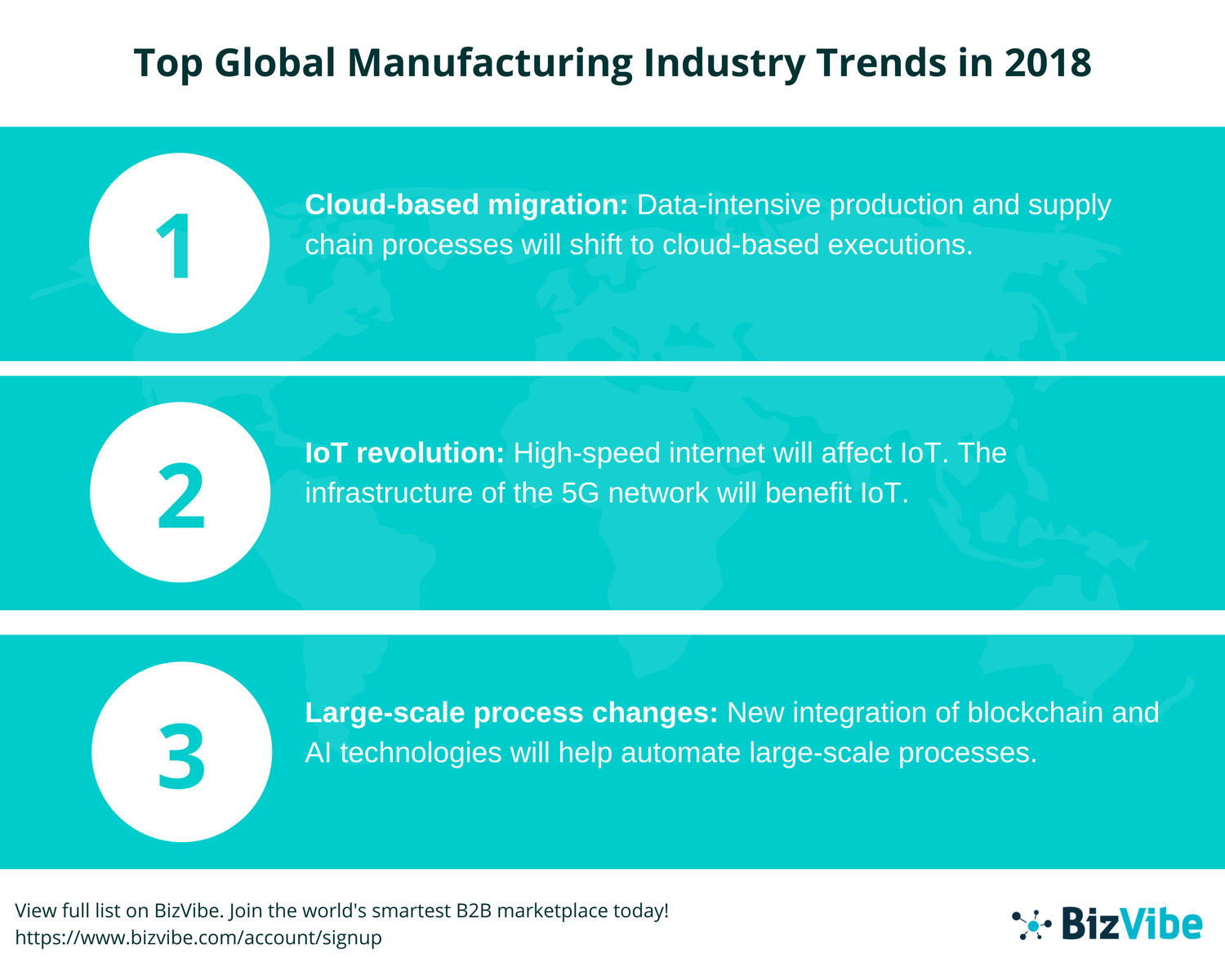 Top Global Manufacturing Industry Trends in 2018

1

Cloud-based migration: Data-intensive production and supply chain processes will shift to cloud-based executions.

2

IoT revolution: High-speed internet will affect IoT. The infrastructure of the 5G network will benefit IoT.

3

Large-scale process changes: New integration of blockchain and AI technologies will help automate large-scale processes.

View full list on BizVibe. Join the world's smartest B2B marketplace today!
https://www.bizvibe.com/account/signup

BizVibe